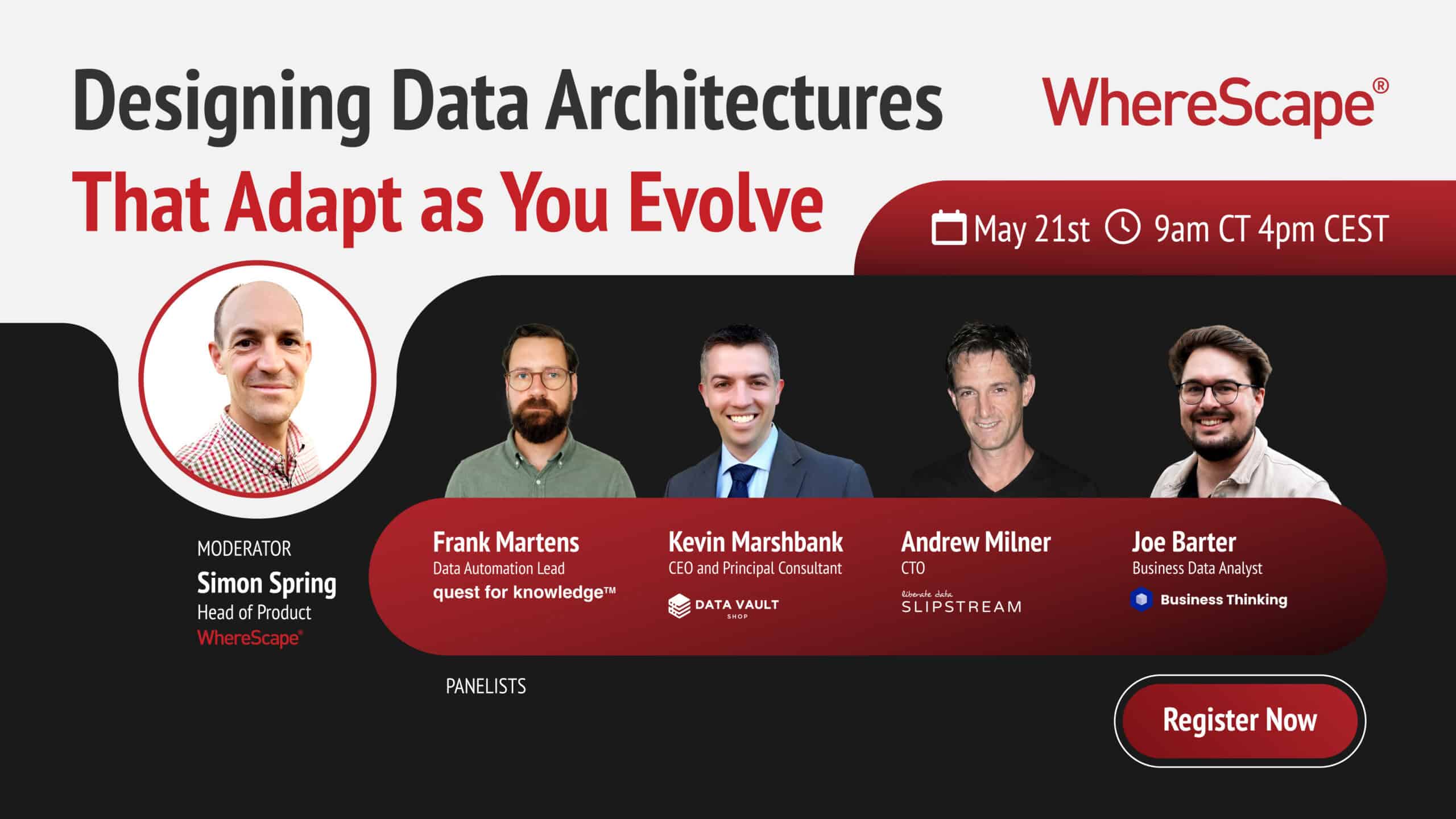 Designing Data Architectures
That Adapt as You Evolve

WhereScape®

May 21st 9am CT 4pm CEST

MODERATOR
Simon Spring
Head of Product
WhereScape®

Frank Martens
Data Automation Lead
quest for knowledge™

Kevin Marshbank
CEO and Principal Consultant
DATA VAULT SHOP

Andrew Milner
CTO
liberate data
SLIPSTREAM

Joe Barter
Business Data Analyst
Business Thinking

PANELISTS

Register Now